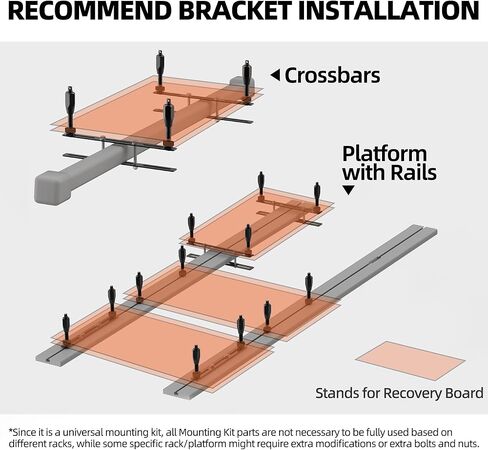 RECOMMEND BRACKET INSTALLATION

◀ Crossbars

Platform with Rails ▼

Stands for Recovery Board

*Since it is a universal mounting kit, all Mounting Kit parts are not necessary to be fully used based on different racks, while some specific rack/platform might require extra modifications or extra bolts and nuts.